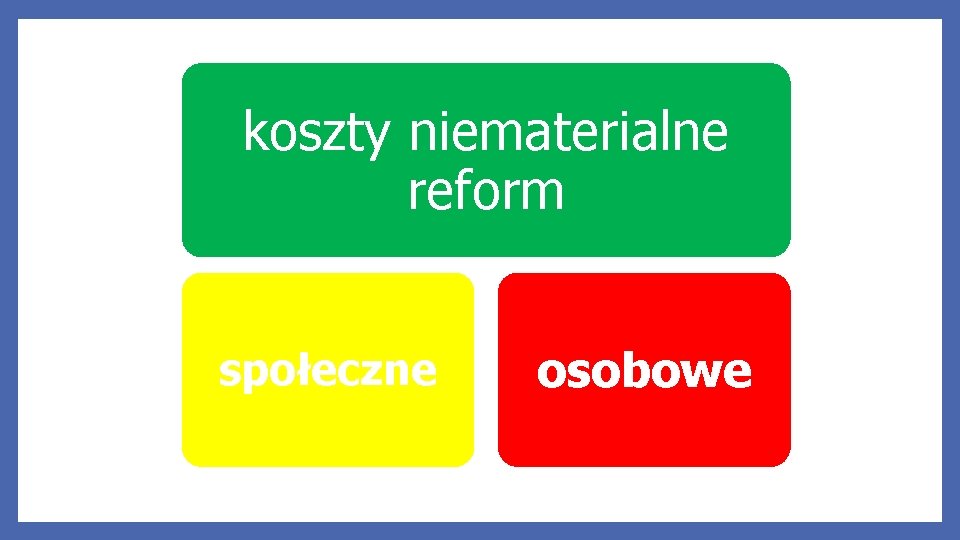 koszty niematerialne reform

społeczne

osobowe